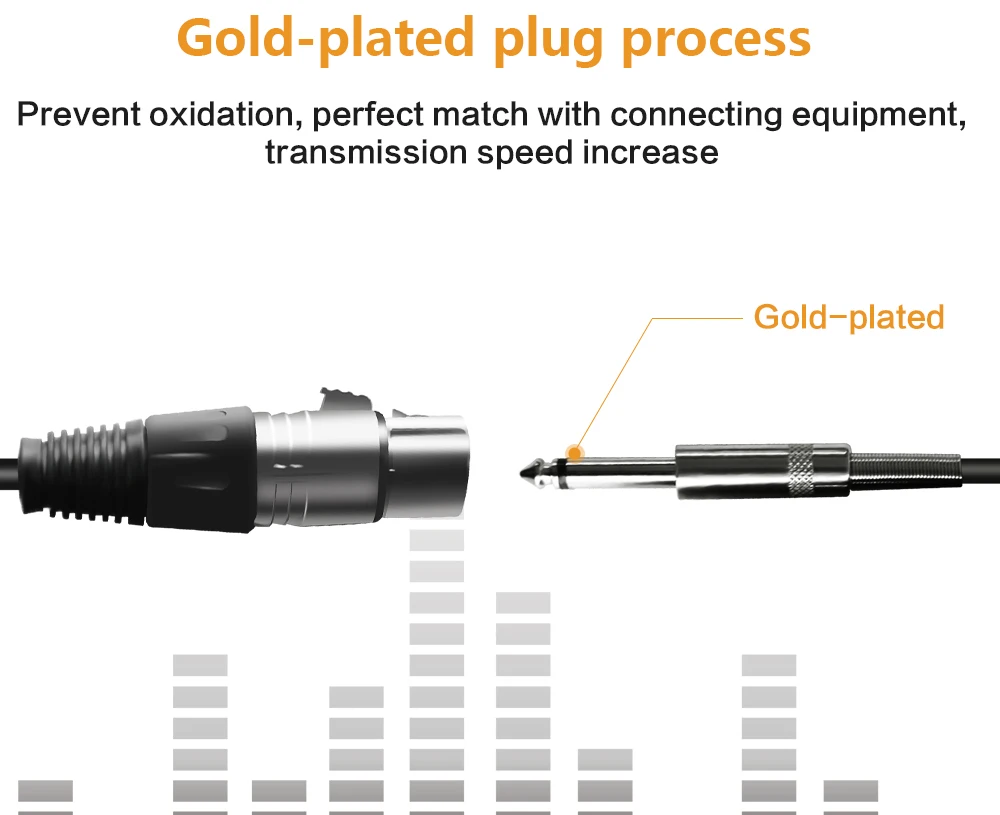 Gold-plated plug process

Prevent oxidation, perfect match with connecting equipment, transmission speed increase

Gold-plated